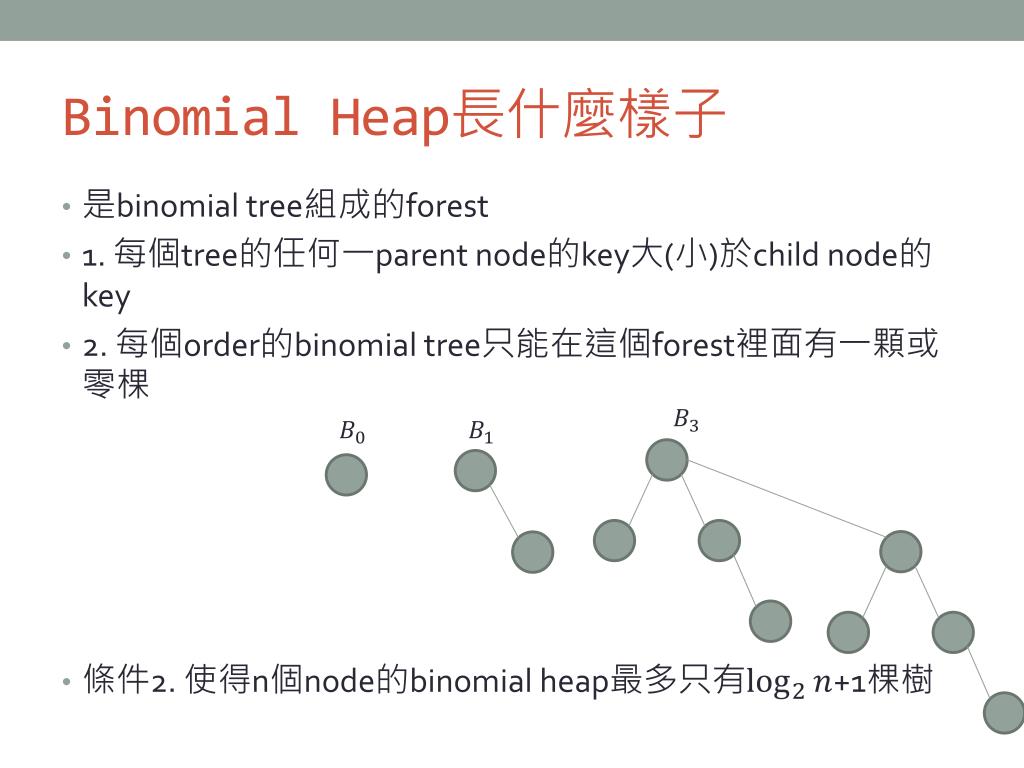 Binomial Heap長什麼樣子

• 是binomial tree組成的forest
• 1. 每個tree的任何一parent node的key大(小)於child node的key
• 2. 每個order的binomial tree只能在這個forest裡面有一顆或零棵

$B_0$ $B_1$ $B_3$

• 條件2. 使得n個node的binomial heap最多只有$\log_2 n$+1棵樹